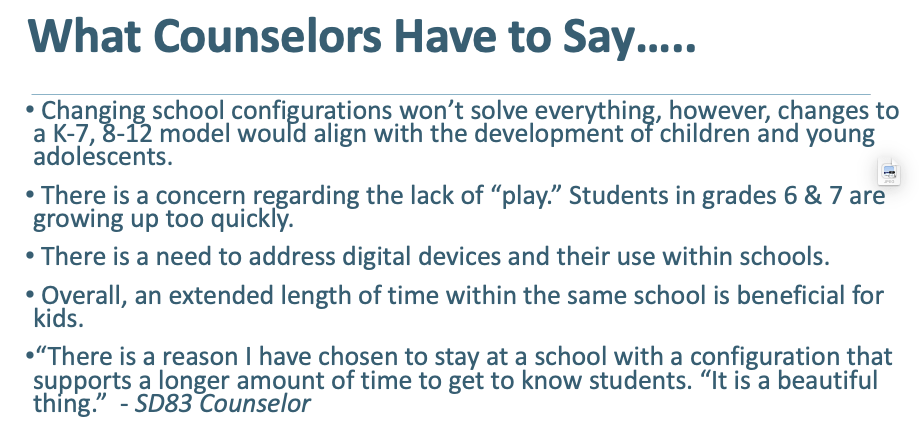 What Counselors Have to Say…..

• Changing school configurations won't solve everything, however, changes to a K-7, 8-12 model would align with the development of children and young adolescents.

• There is a concern regarding the lack of "play." Students in grades 6 & 7 are growing up too quickly.

• There is a need to address digital devices and their use within schools.

• Overall, an extended length of time within the same school is beneficial for kids.

•"There is a reason I have chosen to stay at a school with a configuration that supports a longer amount of time to get to know students. "It is a beautiful thing." - SD83 Counselor